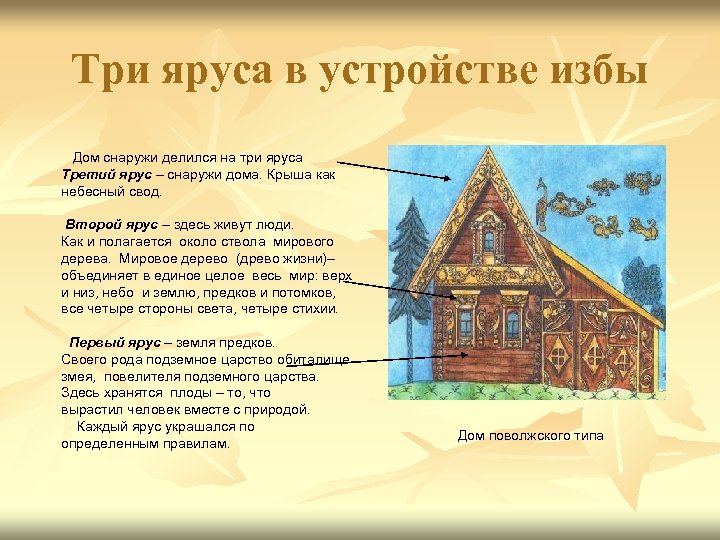 Три яруса в устройстве избы

Дом снаружи делился на три яруса
Третий ярус – снаружи дома. Крыша как небесный свод.

Второй ярус – здесь живут люди.
Как и полагается около ствола мирового дерева. Мировое дерево (древо жизни)– объединяет в единое целое весь мир: верх и низ, небо и землю, предков и потомков, все четыре стороны света, четыре стихии.

Первый ярус – земля предков.
Своего рода подземное царство обиталище змея, повелителя подземного царства. Здесь хранятся плоды – то, что вырастил человек вместе с природой.
Каждый ярус украшался по определенным правилам.

Дом поволжского типа